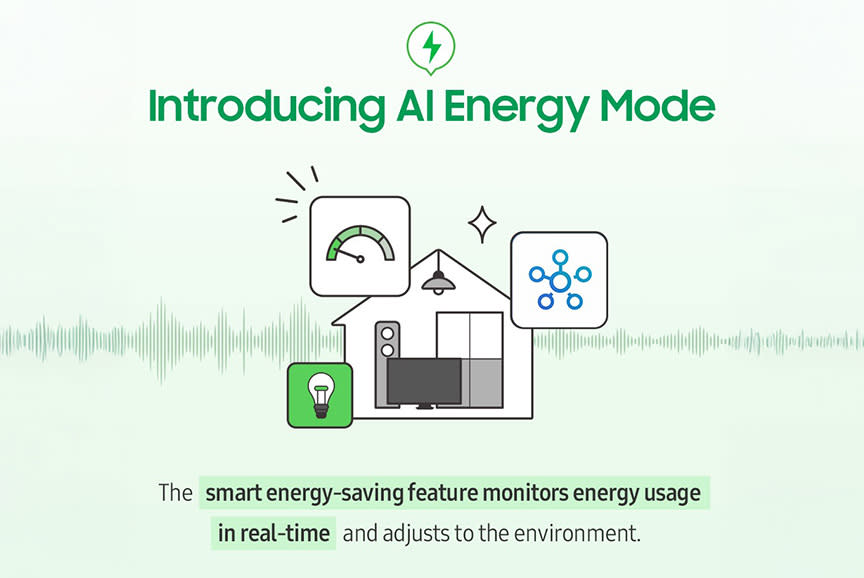 Introducing AI Energy Mode

The smart energy-saving feature monitors energy usage in real-time and adjusts to the environment.